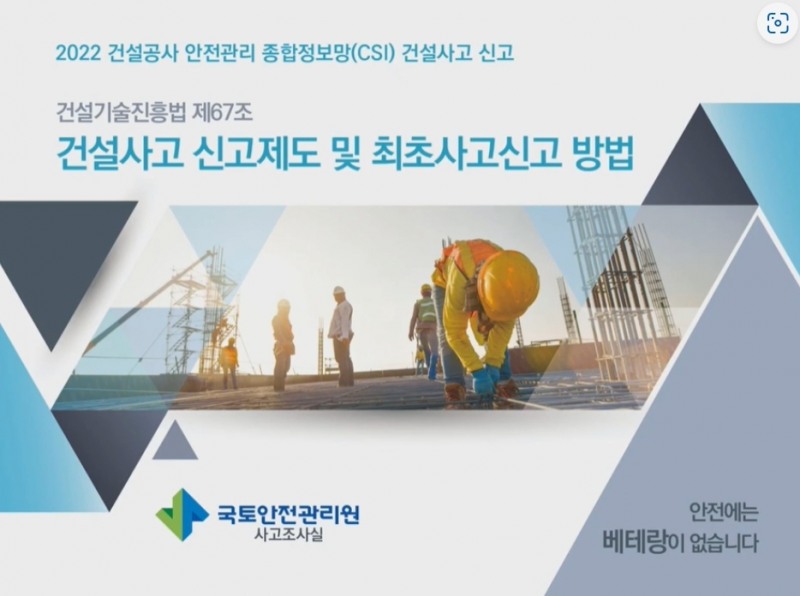 2022 건설공사 안전관리 종합정보망(CSI) 건설사고 신고

건설기술진흥법 제67조

건설사고 신고제도 및 최초사고신고 방법

국토안전관리원
사고조사실

안전에는
베테랑이 없습니다